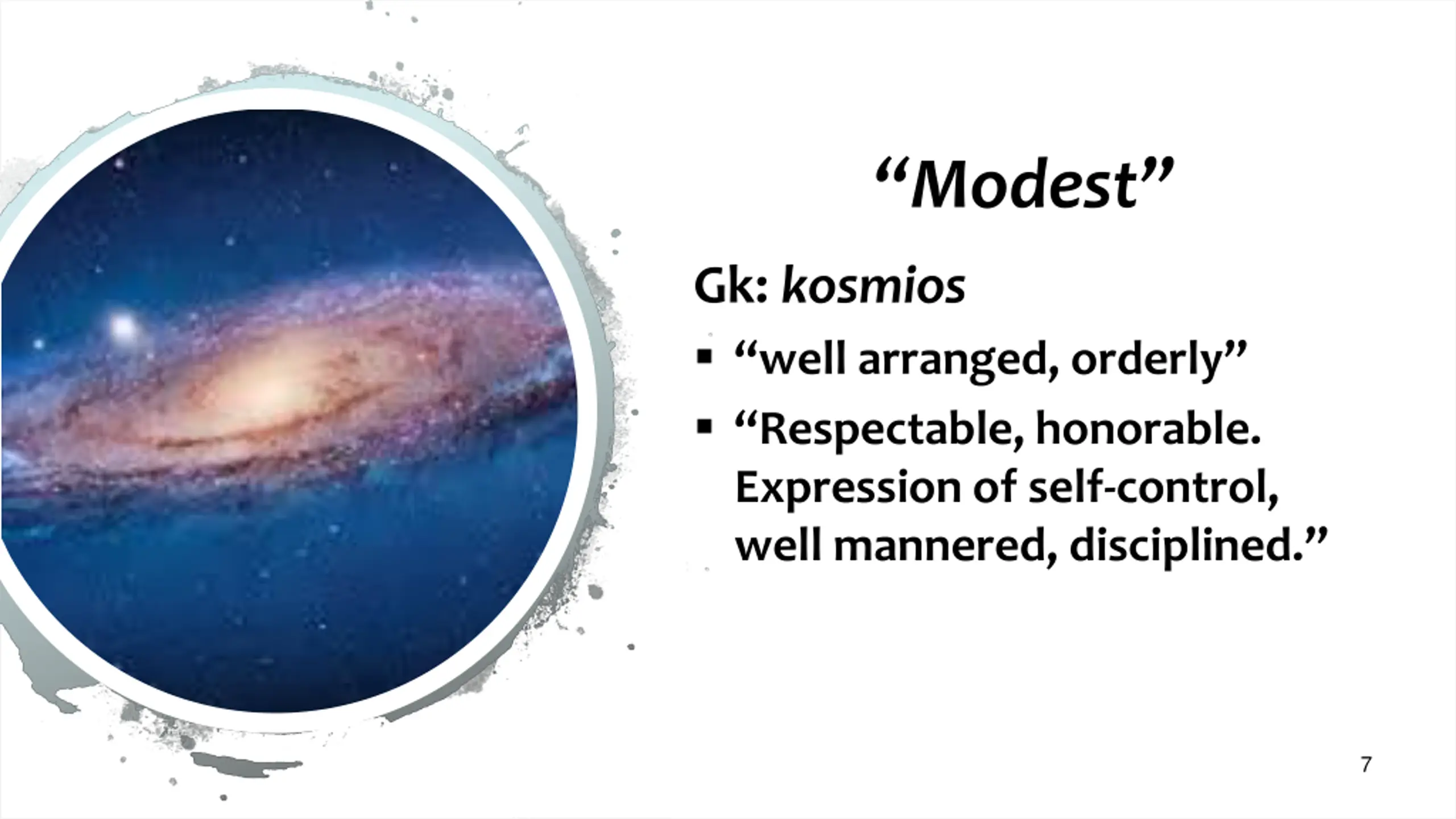 “Modest”

Gk: kosmios

▪ “well arranged, orderly”
▪ “Respectable, honorable. Expression of self-control, well mannered, disciplined.”

7